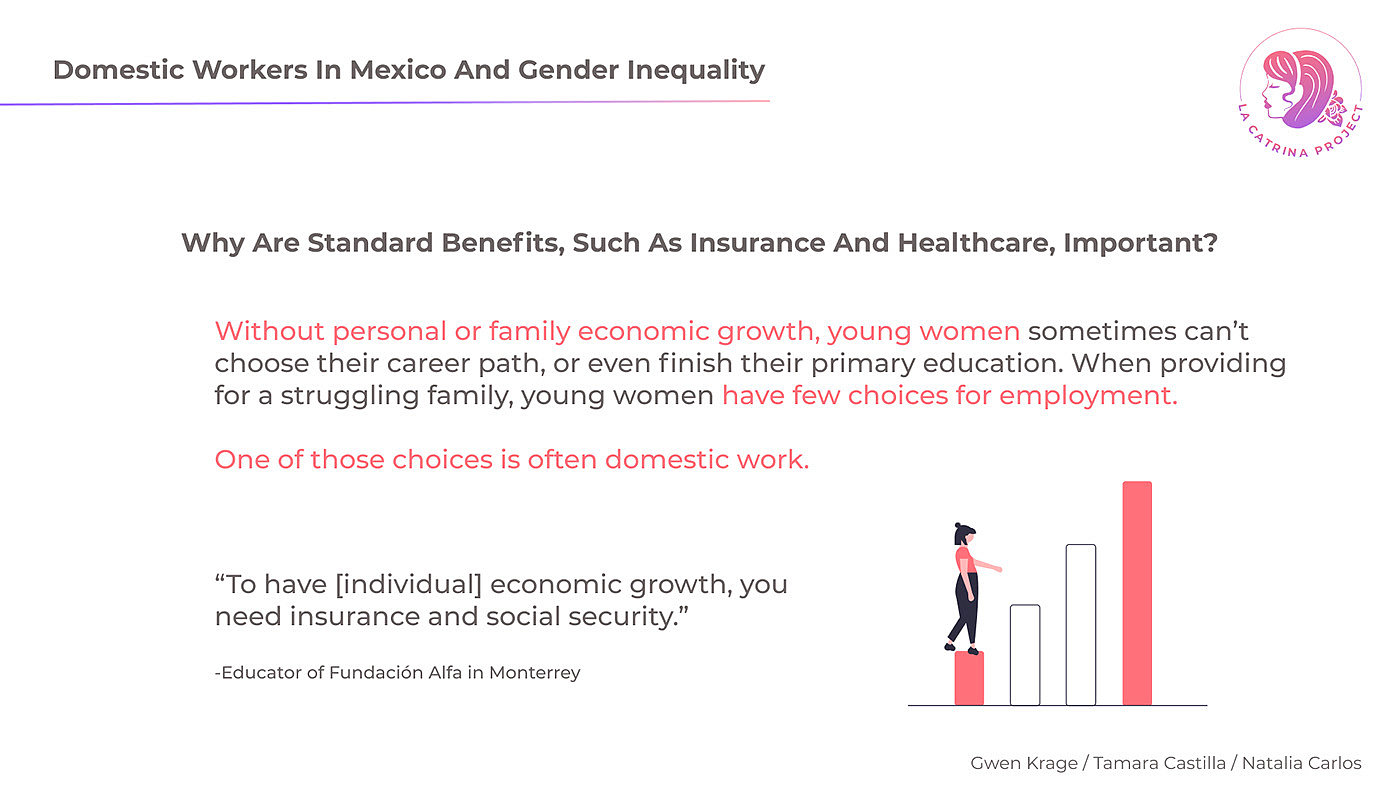 Domestic Workers In Mexico And Gender Inequality

LA CATRINA PROJECT

Why Are Standard Benefits, Such As Insurance And Healthcare, Important?

Without personal or family economic growth, young women sometimes can't choose their career path, or even finish their primary education. When providing for a struggling family, young women have few choices for employment.

One of those choices is often domestic work.

"To have [individual] economic growth, you need insurance and social security."

-Educator of Fundación Alfa in Monterrey

Gwen Krage / Tamara Castilla / Natalia Carlos